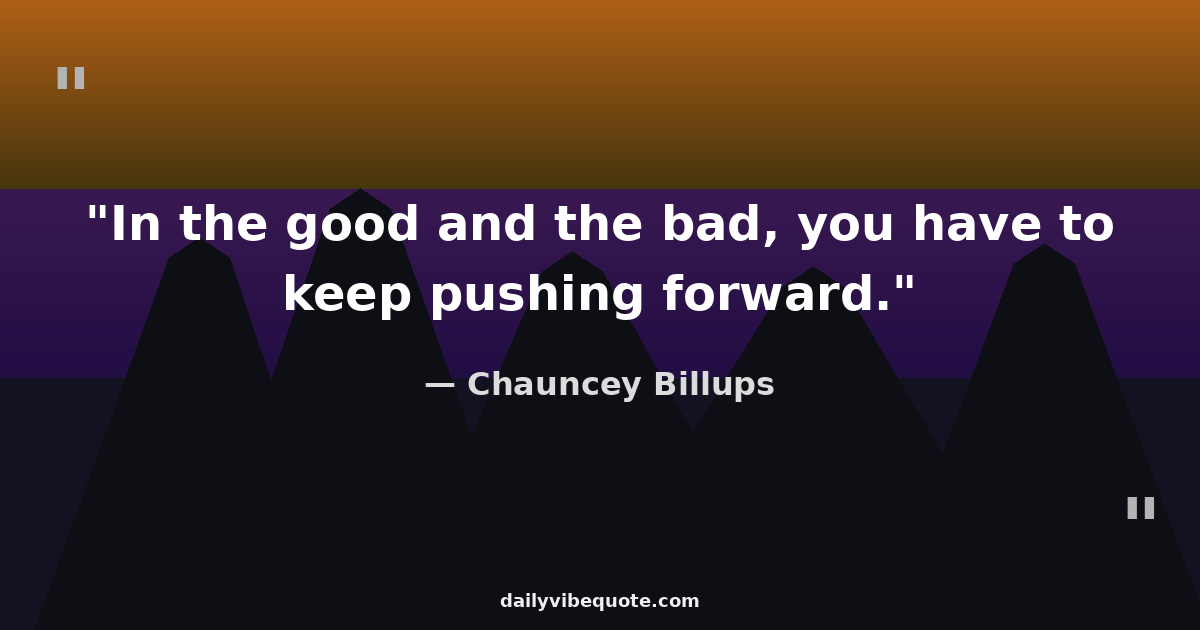 "

"In the good and the bad, you have to keep pushing forward."

— Chauncey Billups

"

dailyvibequote.com